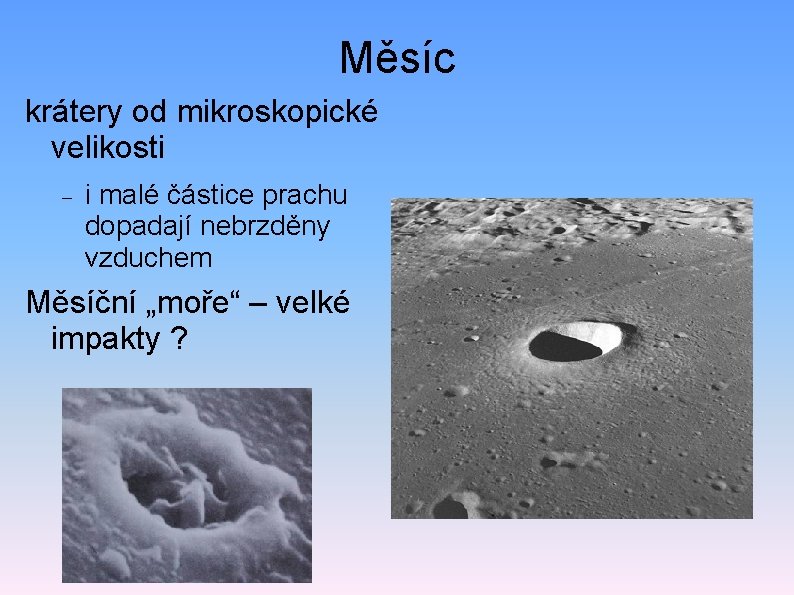 Měsíc

krátery od mikroskopické velikosti

– i malé částice prachu dopadají nebrzděny vzduchem

Měsíční „moře“ – velké impakty ?